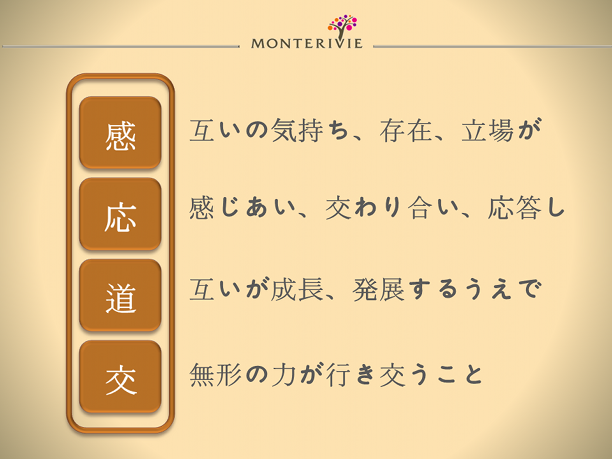 MONTERIVIE

感

応

道

交

互いの気持ち、存在、立場が

感じあい、交わり合い、応答し

互いが成長、発展するうえで

無形の力が行き交うこと